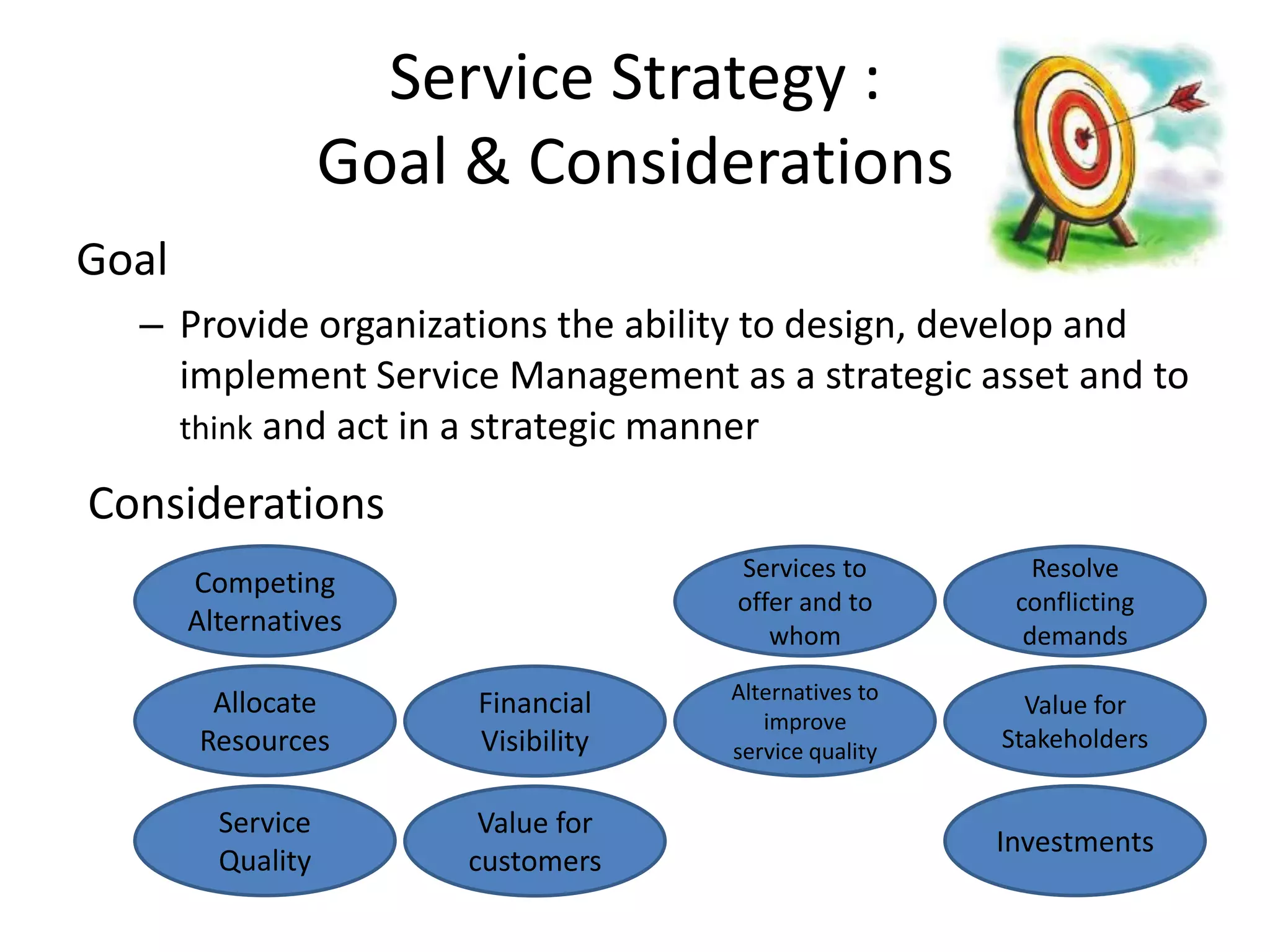 Service Strategy :
Goal & Considerations

Goal

– Provide organizations the ability to design, develop and implement Service Management as a strategic asset and to think and act in a strategic manner

Considerations

Competing Alternatives

Services to offer and to whom

Resolve conflicting demands

Allocate Resources

Financial Visibility

Alternatives to improve service quality

Value for Stakeholders

Service Quality

Value for customers

Investments